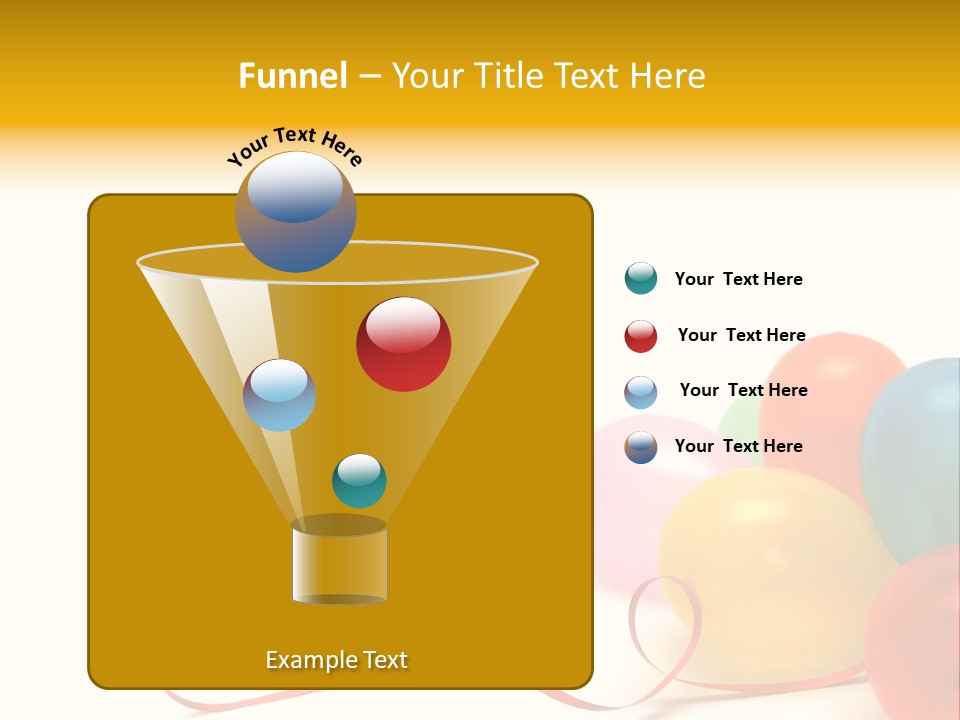 Funnel – Your Title Text Here

Your Text Here

Your Text Here

Your Text Here

Your Text Here

Your Text Here

Example Text